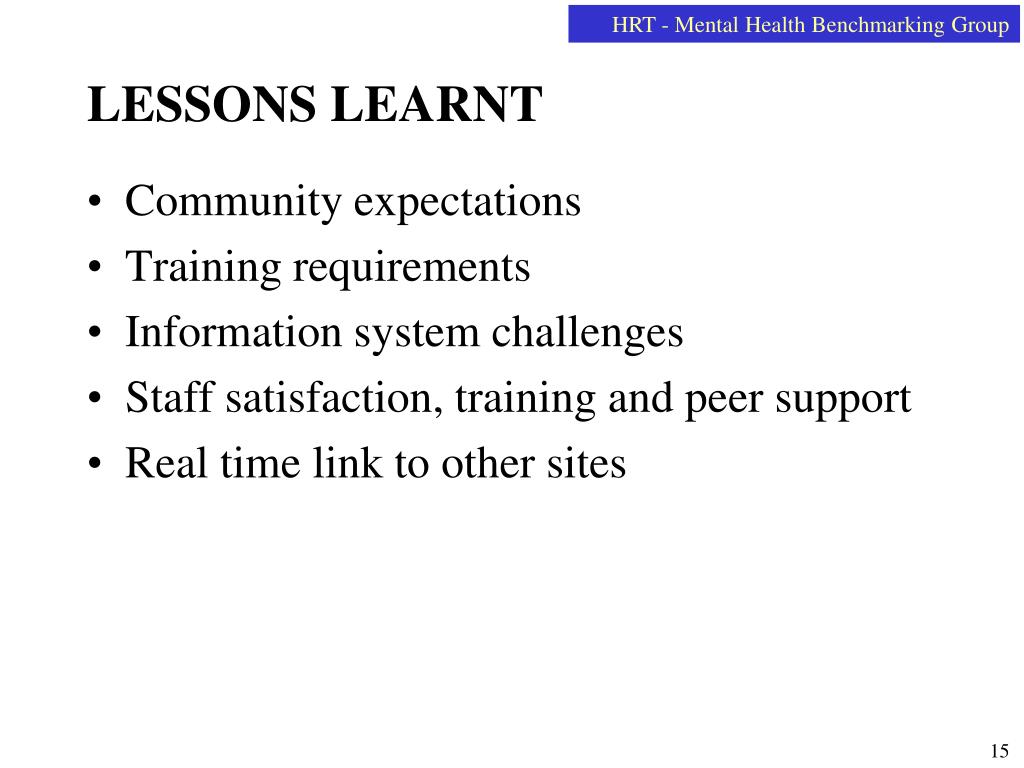 HRT - Mental Health Benchmarking Group

LESSONS LEARNT

• Community expectations
• Training requirements
• Information system challenges
• Staff satisfaction, training and peer support
• Real time link to other sites

15